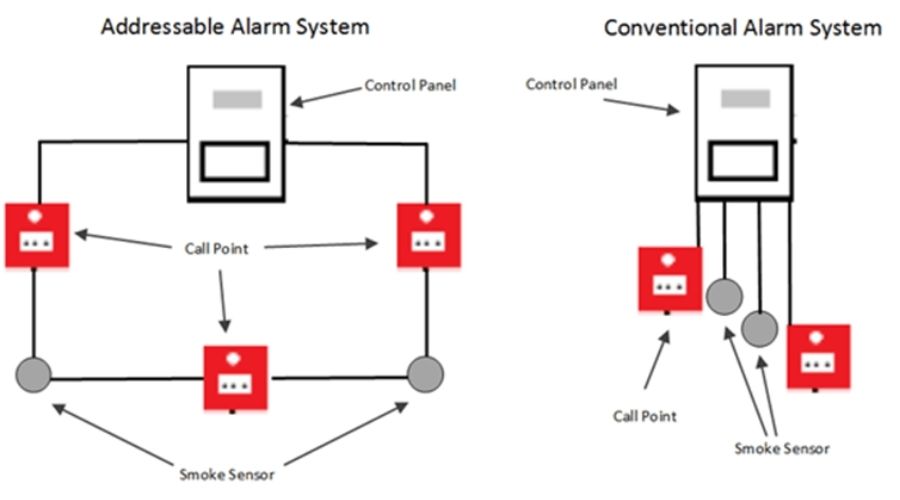 Addressable Alarm System

Control Panel

Call Point

Smoke Sensor

Conventional Alarm System

Control Panel

Call Point

Smoke Sensor